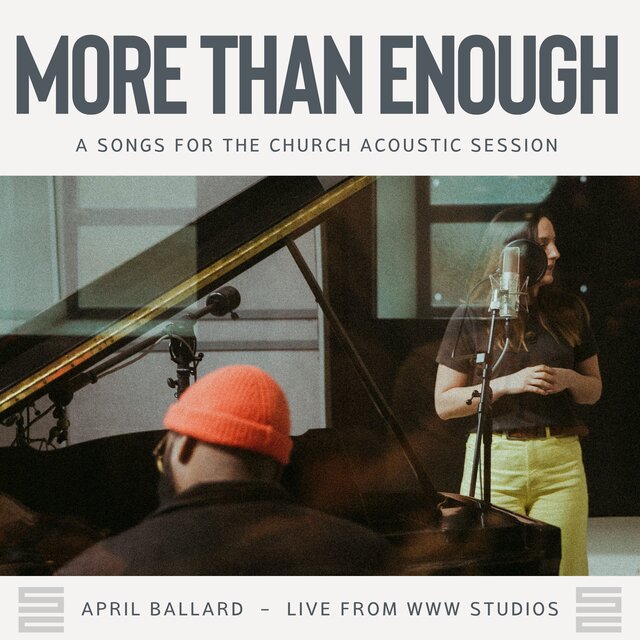 MORE THAN ENOUGH

A SONGS FOR THE CHURCH ACOUSTIC SESSION

APRIL BALLARD – LIVE FROM WWW STUDIOS